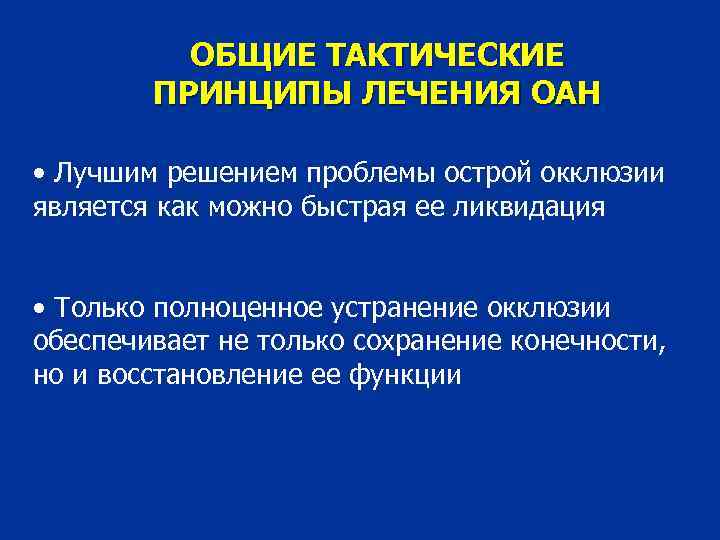 ОБЩИЕ ТАКТИЧЕСКИЕ ПРИНЦИПЫ ЛЕЧЕНИЯ ОАН

• Лучшим решением проблемы острой окклюзии является как можно быстрая ее ликвидация

• Только полноценное устранение окклюзии обеспечивает не только сохранение конечности, но и восстановление ее функции